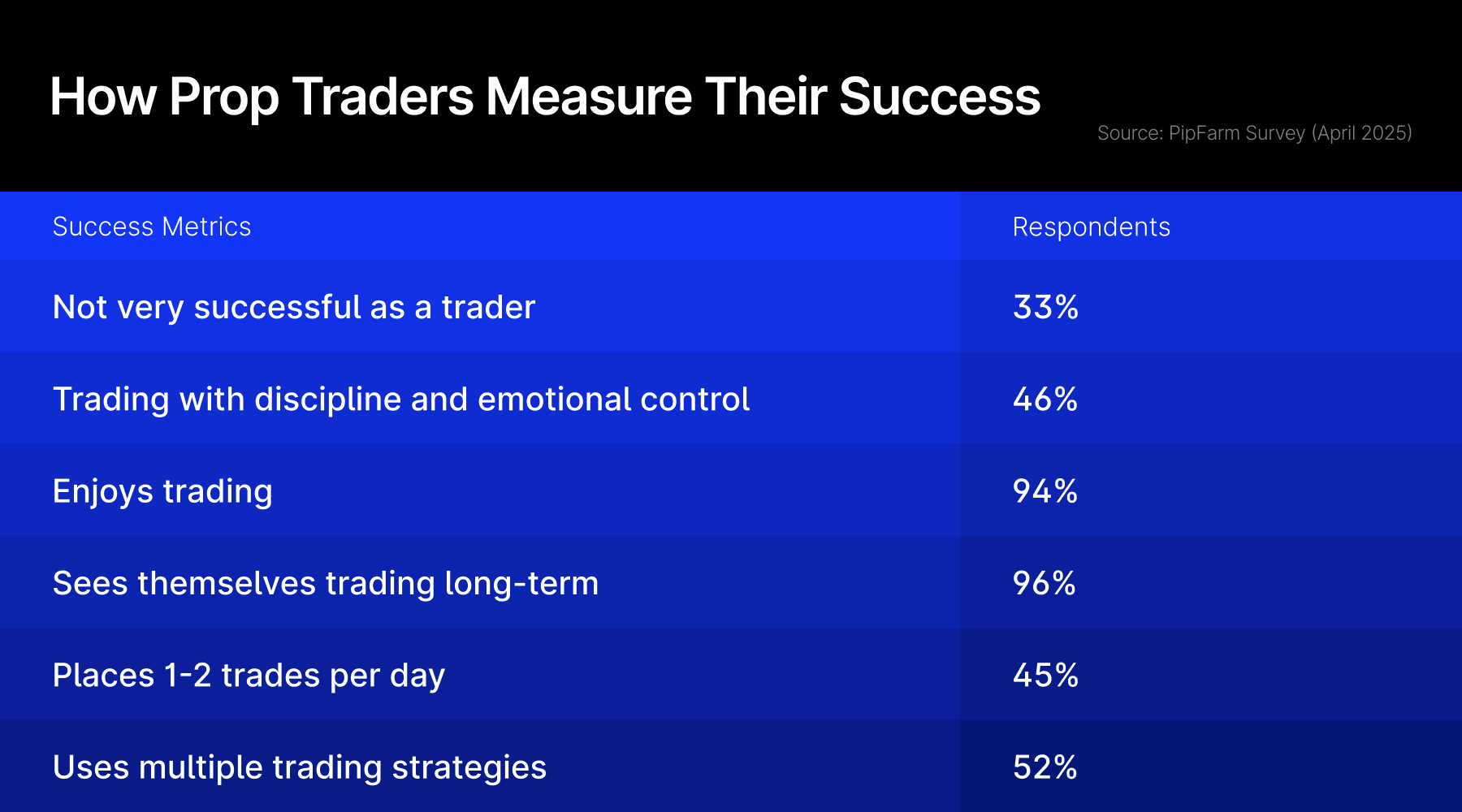 How Prop Traders Measure Their Success

Source: PipFarm Survey (April 2025)

| Success Metrics | Respondents |
|---|---|
| Not very successful as a trader | 33% |
| Trading with discipline and emotional control | 46% |
| Enjoys trading | 94% |
| Sees themselves trading long-term | 96% |
| Places 1-2 trades per day | 45% |
| Uses multiple trading strategies | 52% |